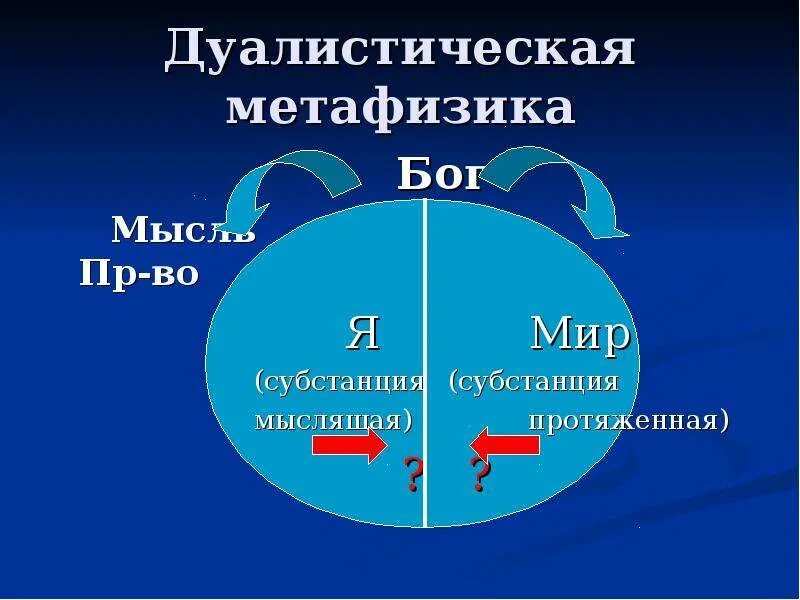 Дуалистическая метафизика

Бог

Мысль
Пр-во

Я
(субстанция
мысляшая)

Мир
(субстанция
протяженная)

?

?